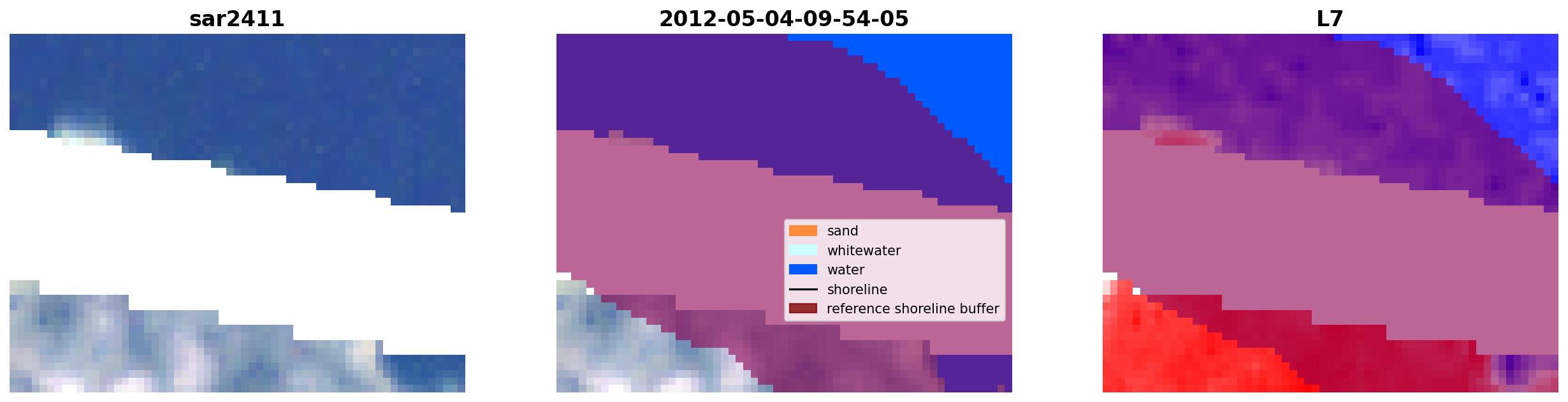 sar2411

2012-05-04-09-54-05

sand
whitewater
water
shoreline
reference shoreline buffer

L7